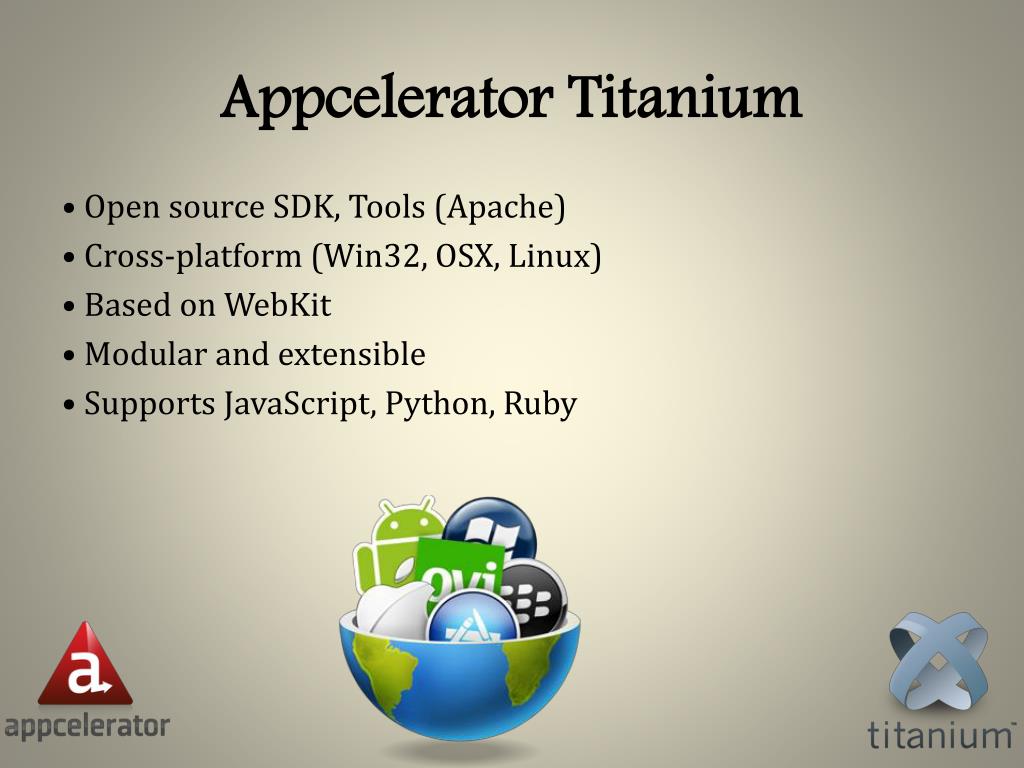 Appcelerator Titanium

• Open source SDK, Tools (Apache)
• Cross-platform (Win32, OSX, Linux)
• Based on WebKit
• Modular and extensible
• Supports JavaScript, Python, Ruby

ovi

appcelerator

titanium™